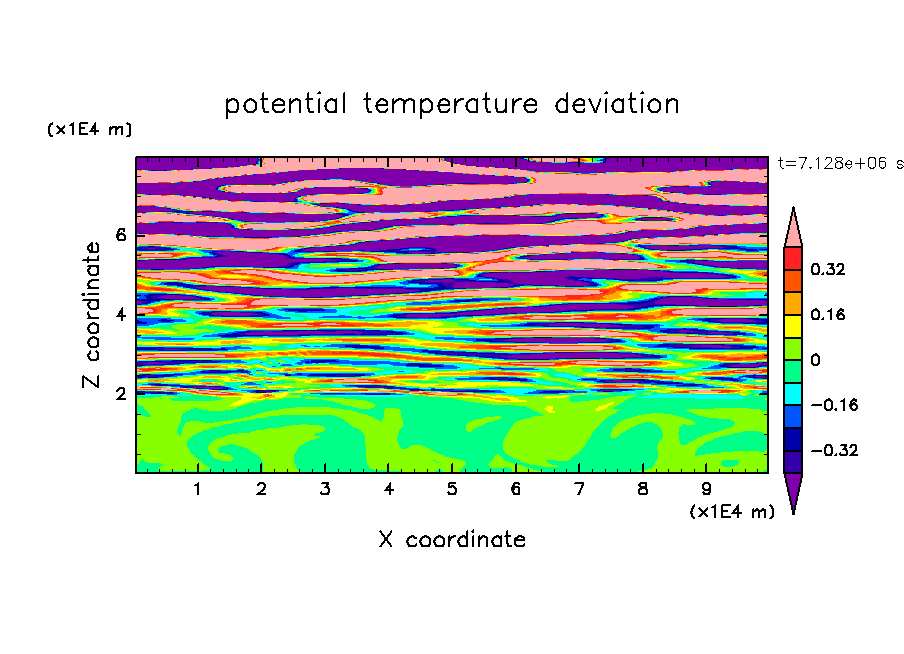 potential temperature deviation

(x1E4 m)

t=7.128e+06 s

Z coordinate

6
4
2

0.32
0.16
0
−0.16
−0.32

1 2 3 4 5 6 7 8 9

(x1E4 m)

X coordinate